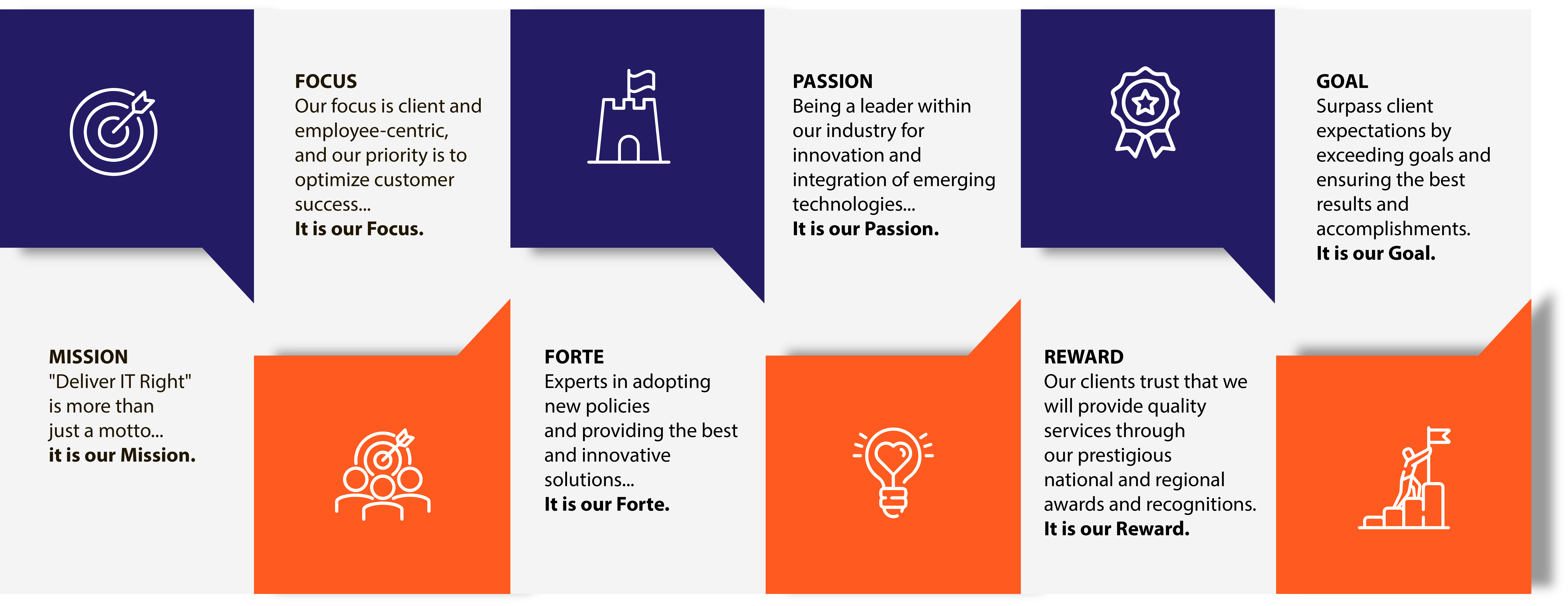 FOCUS
Our focus is client and employee-centric, and our priority is to optimize customer success...
It is our Focus.

PASSION
Being a leader within our industry for innovation and integration of emerging technologies...
It is our Passion.

GOAL
Surpass client expectations by exceeding goals and ensuring the best results and accomplishments.
It is our Goal.

MISSION
"Deliver IT Right" is more than just a motto...
it is our Mission.

FORTE
Experts in adopting new policies and providing the best and innovative solutions...
It is our Forte.

REWARD
Our clients trust that we will provide quality services through our prestigious national and regional awards and recognitions.
It is our Reward.